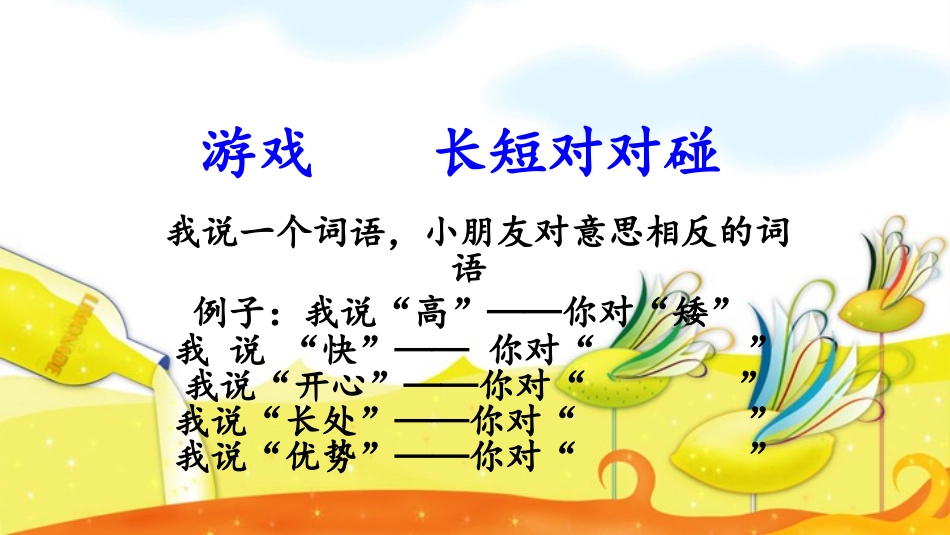 游戏　　长短对对碰

我说一个词语，小朋友对意思相反的词语

例子：我说“高”——你对“矮”
我 说 “快”—— 你对“　　”
我说“开心”——你对“　　”
我说“长处”——你对“　　”
我说“优势”——你对“　　”

LEMONADE